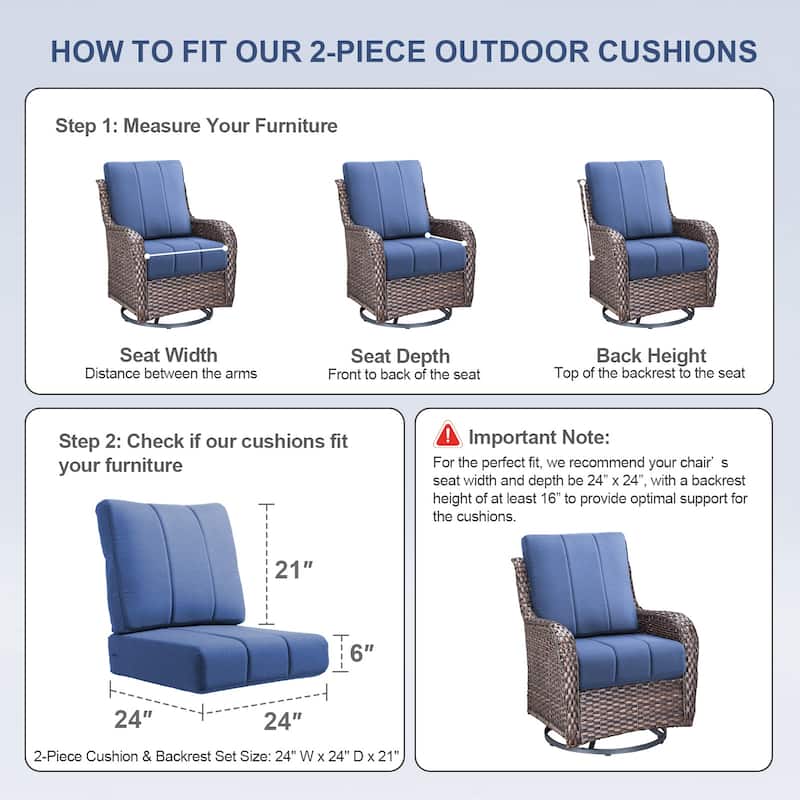 HOW TO FIT OUR 2-PIECE OUTDOOR CUSHIONS

Step 1: Measure Your Furniture

Seat Width
Distance between the arms

Seat Depth
Front to back of the seat

Back Height
Top of the backrest to the seat

Step 2: Check if our cushions fit your furniture

21"

6"

24"

24"

2-Piece Cushion & Backrest Set Size: 24" W x 24" D x 21"

Important Note:
For the perfect fit, we recommend your chair' s seat width and depth be 24" x 24", with a backrest height of at least 16" to provide optimal support for the cushions.